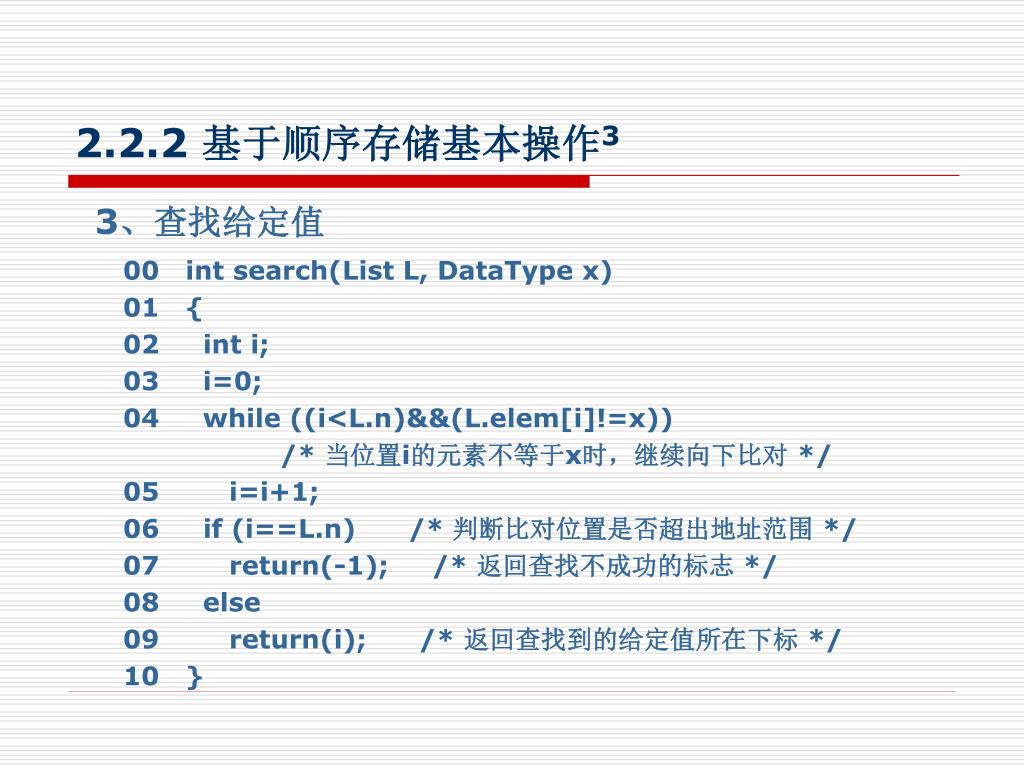 2.2.2 基于顺序存储基本操作$^3$

3、查找给定值

00 int search(List L, DataType x)
01 {
02 int i;
03 i=0;
04 while ((i<L.n)&&(L.elem[i]!=x))
/* 当位置i的元素不等于x时，继续向下比对 */
05 i=i+1;
06 if (i==L.n) /* 判断比对位置是否超出地址范围 */
07 return(-1); /* 返回查找不成功的标志 */
08 else
09 return(i); /* 返回查找到的给定值所在下标 */
10 }